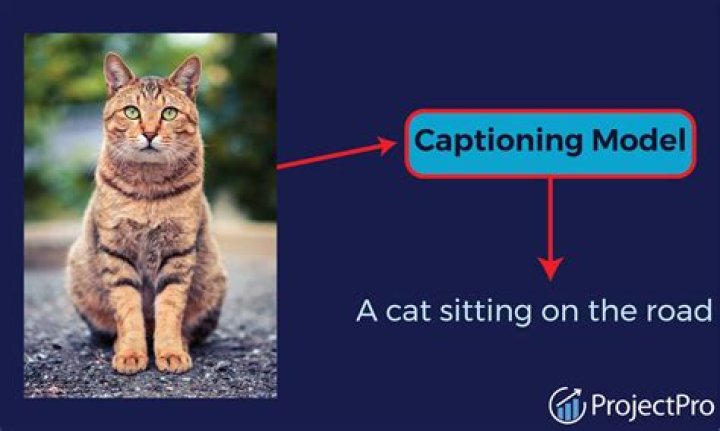 Captioning Model

A cat sitting on the road

ProjectPro